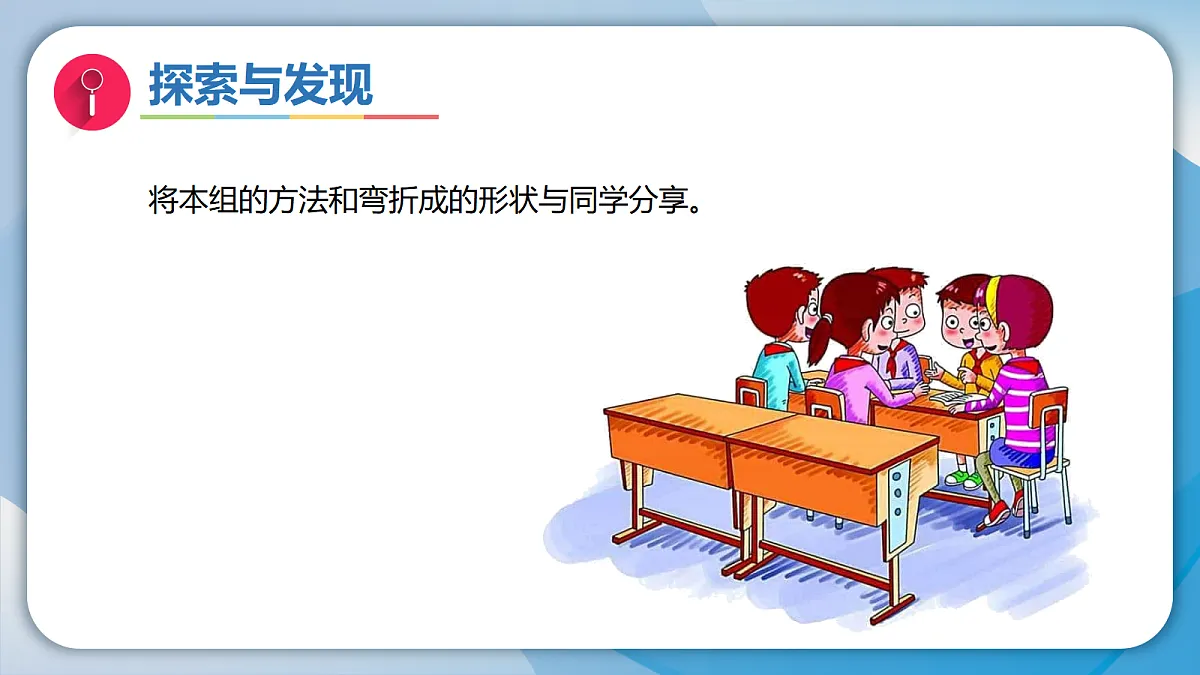 探索与发现

将本组的方法和弯折成的形状与同学分享。